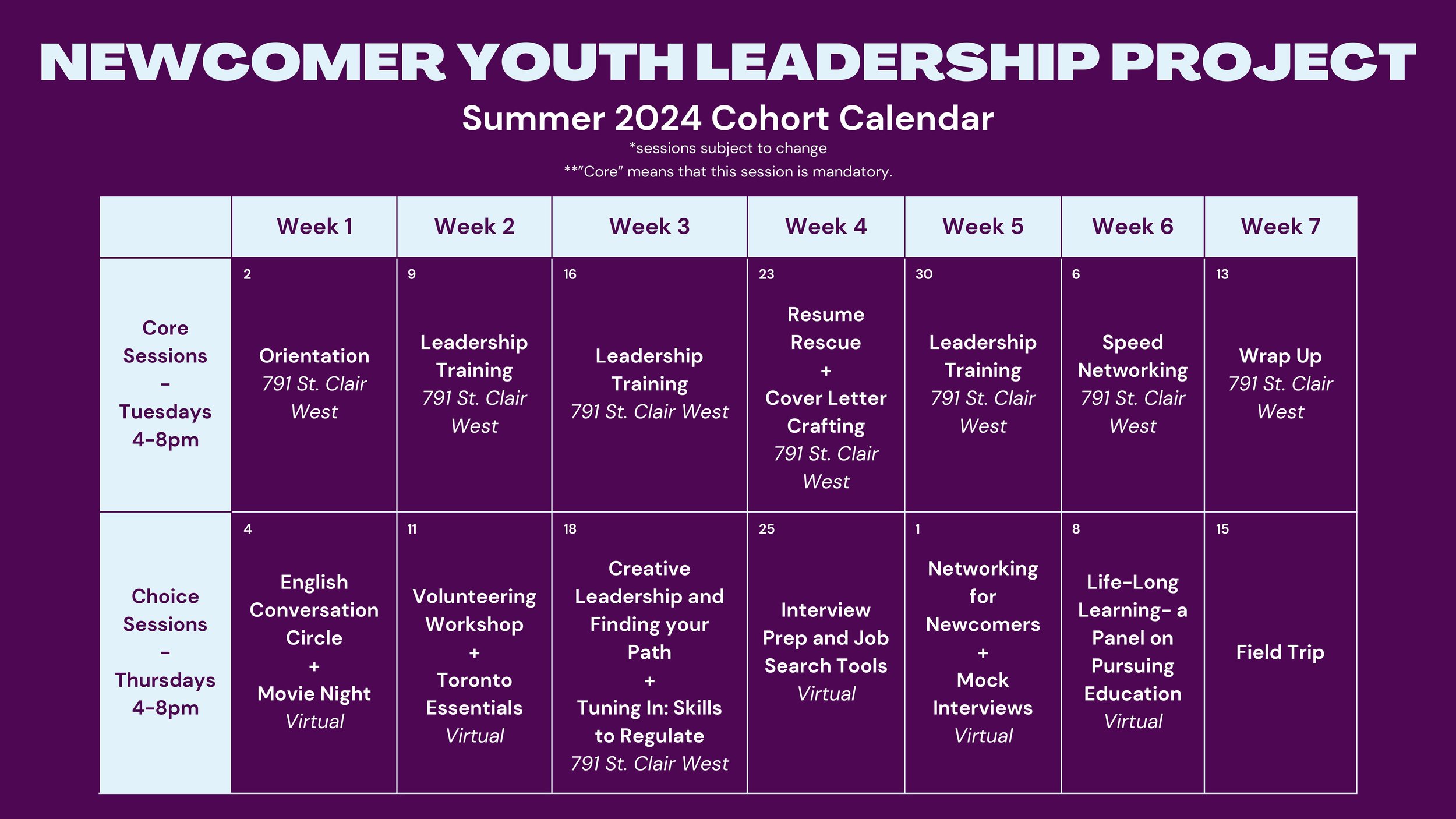 NEWCOMER YOUTH LEADERSHIP PROJECT

Summer 2024 Cohort Calendar

*sessions subject to change

**"Core" means that this session is mandatory.

| | Week 1 | Week 2 | Week 3 | Week 4 | Week 5 | Week 6 | Week 7 |
|---|---|---|---|---|---|---|---|
| Core Sessions - Tuesdays 4-8pm | 2 Orientation 791 St. Clair West | 9 Leadership Training 791 St. Clair West | 16 Leadership Training 791 St. Clair West | 23 Resume Rescue + Cover Letter Crafting 791 St. Clair West | 30 Leadership Training 791 St. Clair West | 6 Speed Networking 791 St. Clair West | 13 Wrap Up 791 St. Clair West |
| Choice Sessions - Thursdays 4-8pm | 4 English Conversation Circle + Movie Night Virtual | 11 Volunteering Workshop + Toronto Essentials Virtual | 18 Creative Leadership and Finding your Path + Tuning In: Skills to Regulate 791 St. Clair West | 25 Interview Prep and Job Search Tools Virtual | 1 Networking for Newcomers + Mock Interviews Virtual | 8 Life-Long Learning- a Panel on Pursuing Education Virtual | 15 Field Trip |